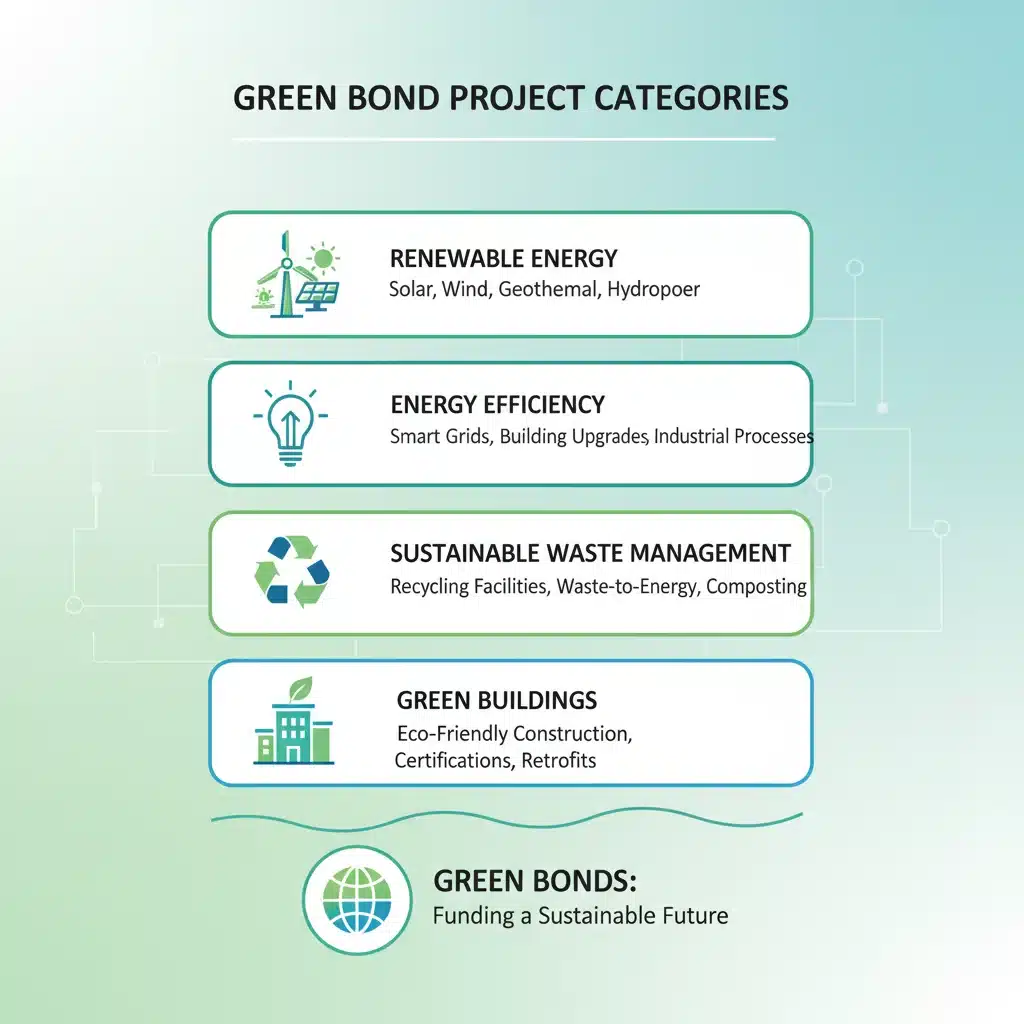 GREEN BOND PROJECT CATEGORIES

RENEWABLE ENERGY
Solar, Wind, Geothemal, Hydropoer

ENERGY EFFICIENCY
Smart Grids, Building Upgrades, Industrial Processes

SUSTAINABLE WASTE MANAGEMENT
Recycling Facilities, Waste-to-Energy, Composting

GREEN BUILDINGS
Eco-Friendly Construction, Certifications, Retrofits

GREEN BONDS:
Funding a Sustainable Future